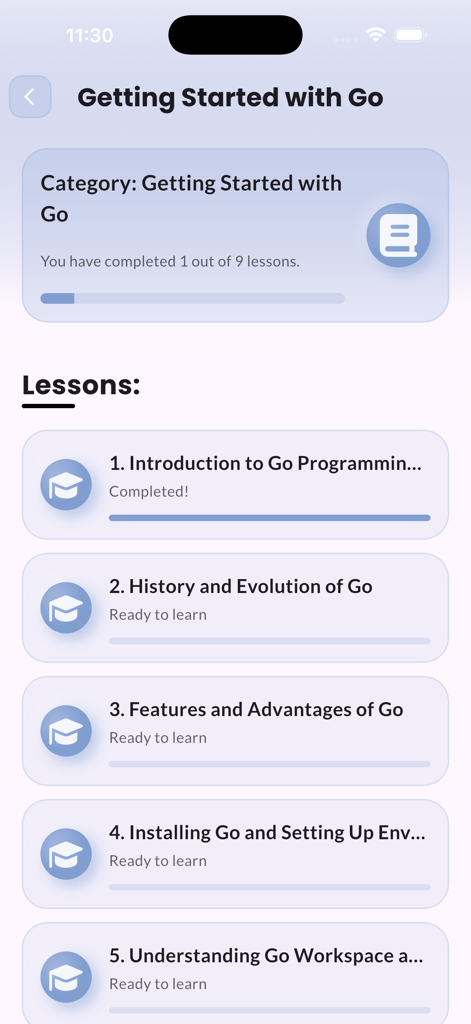 11:30

Getting Started with Go

Category: Getting Started with Go

You have completed 1 out of 9 lessons.

Lessons:

1. Introduction to Go Programmin...
Completed!

2. History and Evolution of Go
Ready to learn

3. Features and Advantages of Go
Ready to learn

4. Installing Go and Setting Up Env...
Ready to learn

5. Understanding Go Workspace a...
Ready to learn